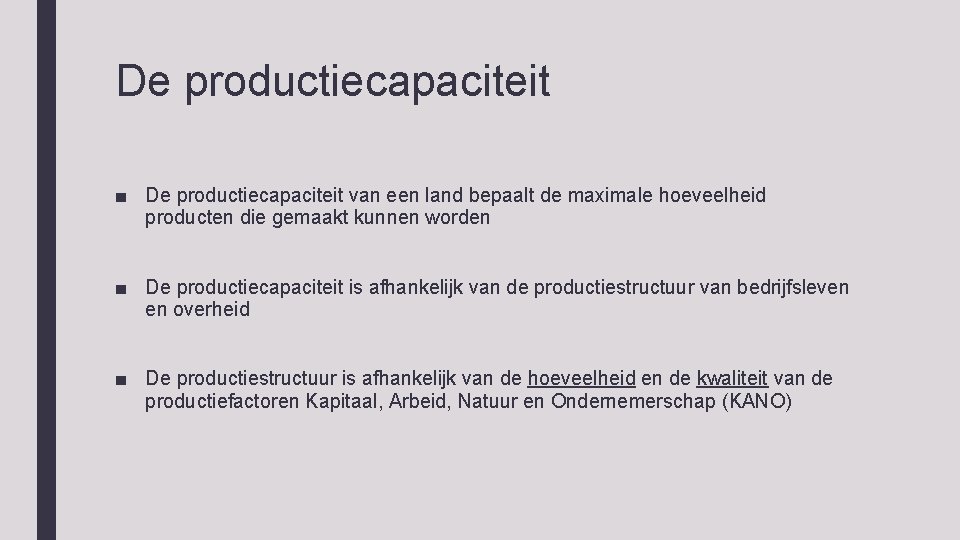 De productiecapaciteit

■ De productiecapaciteit van een land bepaalt de maximale hoeveelheid producten die gemaakt kunnen worden

■ De productiecapaciteit is afhankelijk van de productiestructuur van bedrijfsleven en overheid

■ De productiestructuur is afhankelijk van de hoeveelheid en de kwaliteit van de productiefactoren Kapitaal, Arbeid, Natuur en Ondernemerschap (KANO)